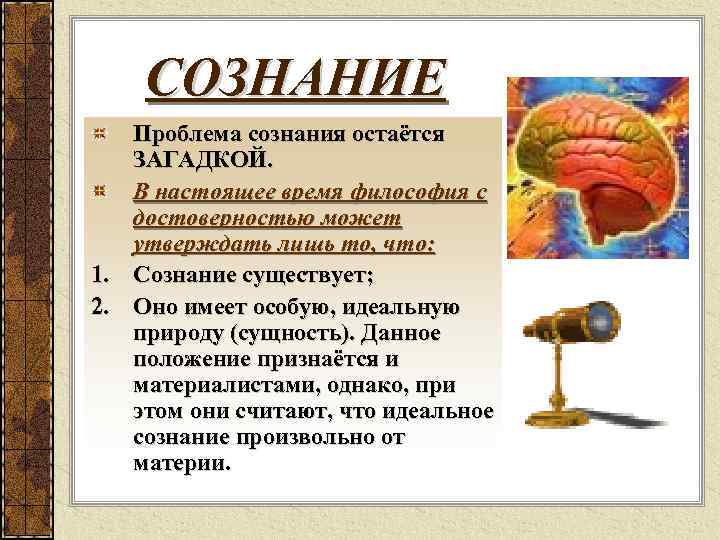 СОЗНАНИЕ

Проблема сознания остаётся ЗАГАДКОЙ.

В настоящее время философия с достоверностью может утверждать лишь то, что:

1. Сознание существует;
2. Оно имеет особую, идеальную природу (сущность). Данное положение признаётся и материалистами, однако, при этом они считают, что идеальное сознание произвольно от материи.